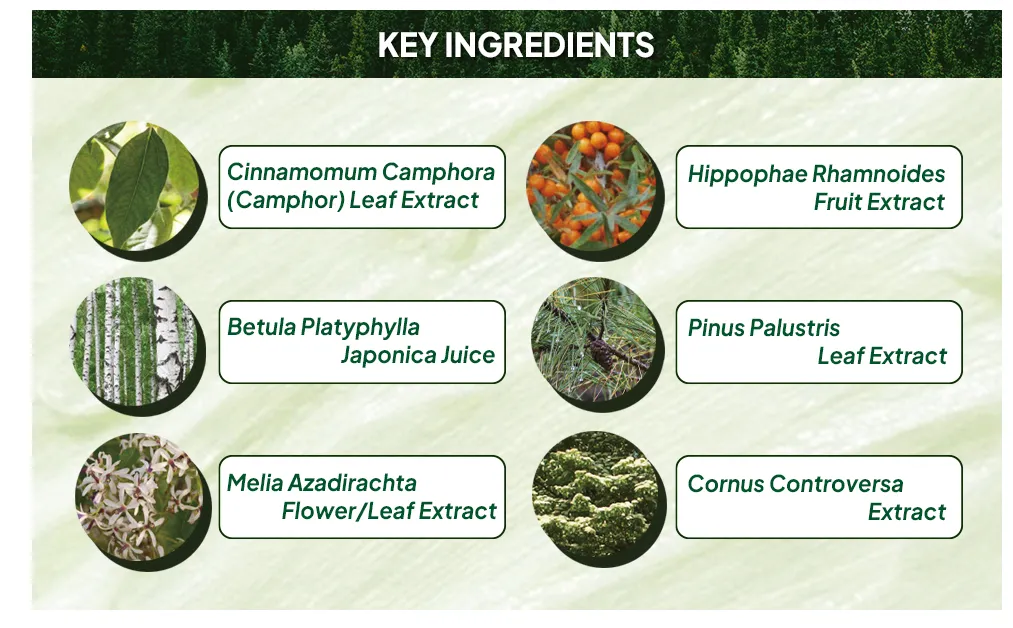 KEY INGREDIENTS

Cinnamomum Camphora (Camphor) Leaf Extract

Betula Platyphylla Japonica Juice

Melia Azadirachta Flower/Leaf Extract

Hippophae Rhamnoides Fruit Extract

Pinus Palustris Leaf Extract

Cornus Controversa Extract